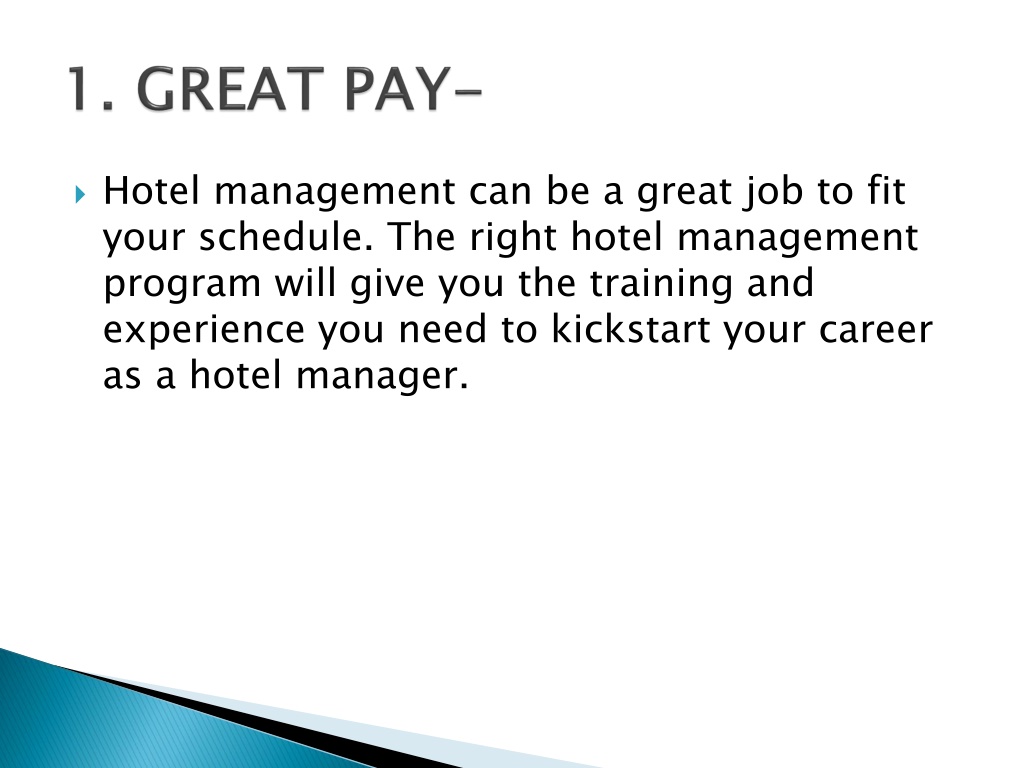 1. GREAT PAY-

Hotel management can be a great job to fit your schedule. The right hotel management program will give you the training and experience you need to kickstart your career as a hotel manager.